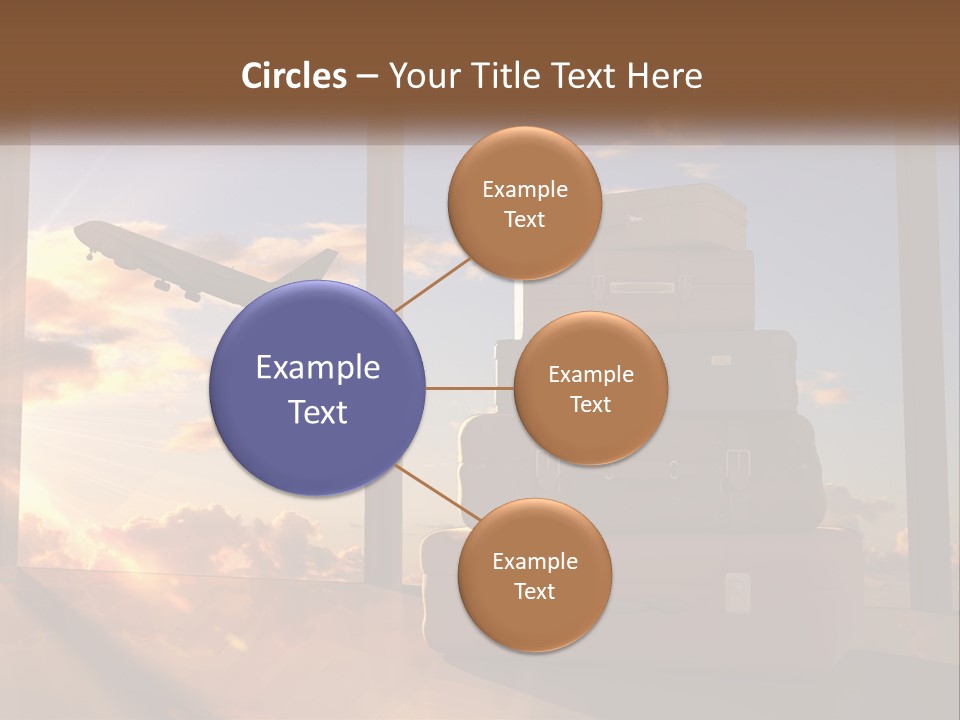 Circles – Your Title Text Here

Example Text

Example Text

Example Text

Example Text